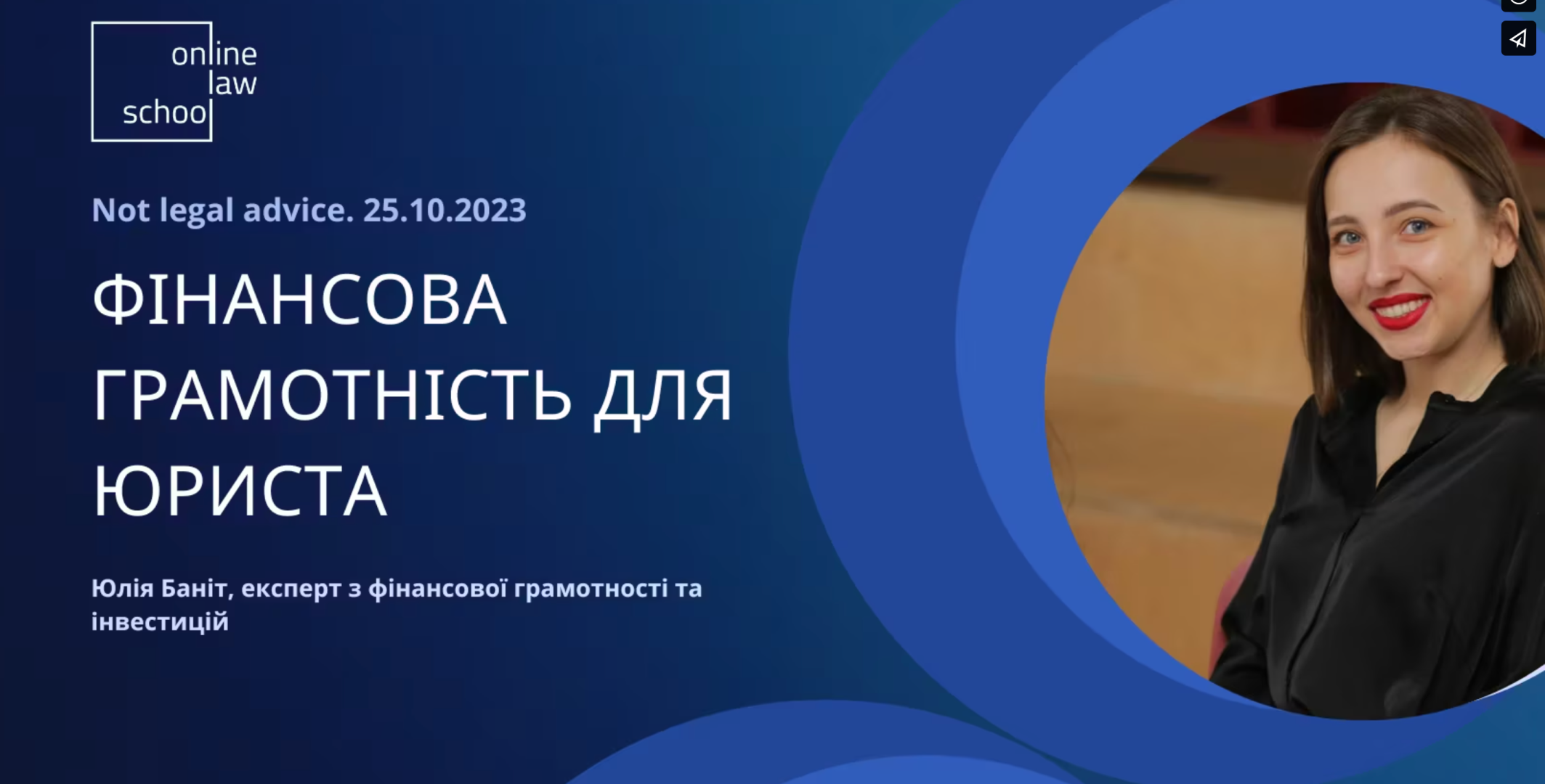 online law school

Not legal advice. 25.10.2023

ФІНАНСОВА ГРАМОТНІСТЬ ДЛЯ ЮРИСТА

Юлія Баніт, експерт з фінансової грамотності та інвестицій